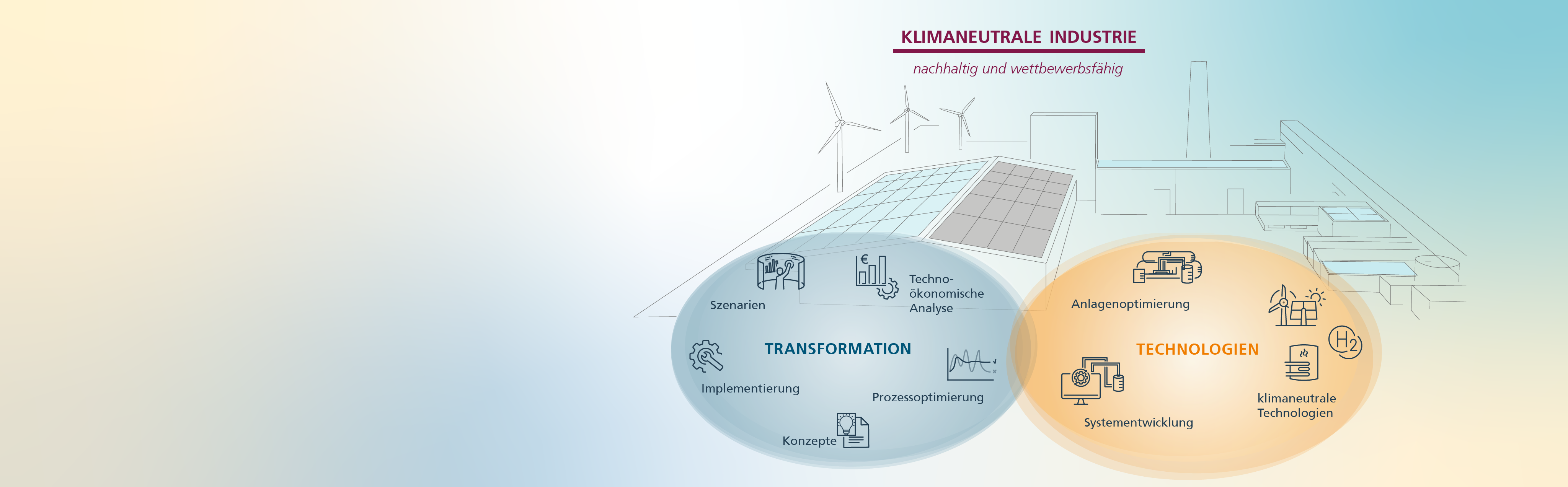 KLIMANEUTRALE INDUSTRIE

nachhaltig und wettbewerbsfähig

Szenarien

Techno-ökonomische Analyse

TRANSFORMATION

Implementierung

Prozessoptimierung

Konzepte

Anlagenoptimierung

TECHNOLOGIEN

$H_2$

Systementwicklung

klimaneutrale Technologien